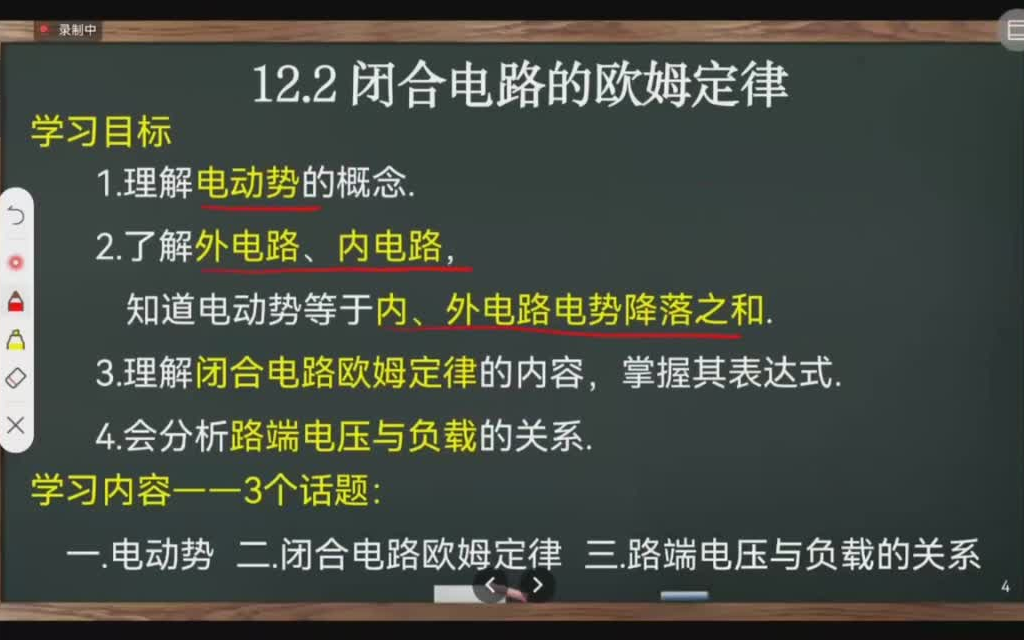 录制中

12.2 闭合电路的欧姆定律

学习目标

1.理解电动势的概念.

2.了解外电路、内电路，

知道电动势等于内、外电路电势降落之和.

3.理解闭合电路欧姆定律的内容，掌握其表达式.

4.会分析路端电压与负载的关系.

学习内容——3个话题：

一.电动势 二.闭合电路欧姆定律 三.路端电压与负载的关系

4